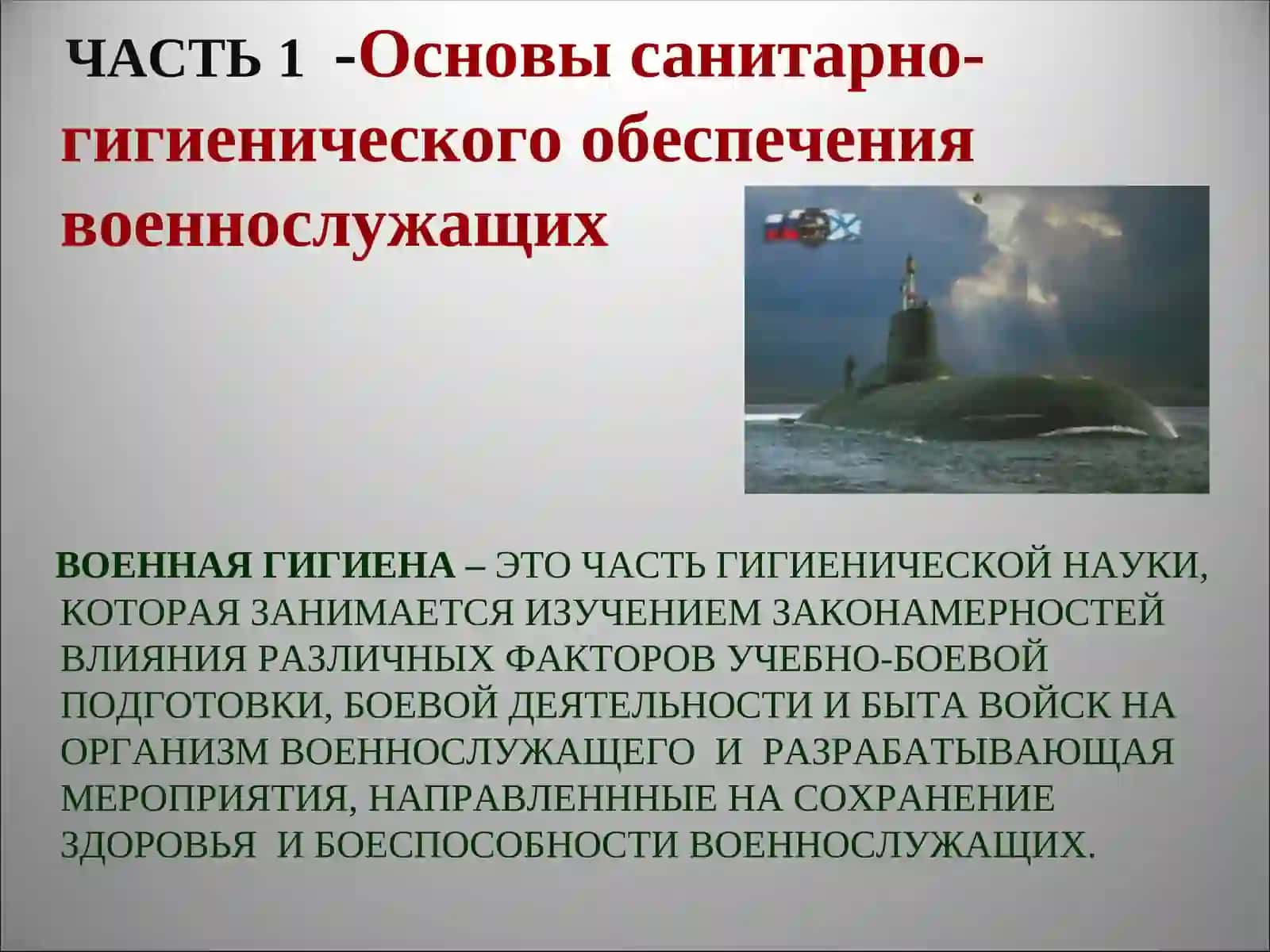 ЧАСТЬ 1 -Основы санитарно-гигиенического обеспечения военнослужащих

ВОЕННАЯ ГИГИЕНА – ЭТО ЧАСТЬ ГИГИЕНИЧЕСКОЙ НАУКИ, КОТОРАЯ ЗАНИМАЕТСЯ ИЗУЧЕНИЕМ ЗАКОНАМЕРНОСТЕЙ ВЛИЯНИЯ РАЗЛИЧНЫХ ФАКТОРОВ УЧЕБНО-БОЕВОЙ ПОДГОТОВКИ, БОЕВОЙ ДЕЯТЕЛЬНОСТИ И БЫТА ВОЙСК НА ОРГАНИЗМ ВОЕННОСЛУЖАЩЕГО И РАЗРАБАТЫВАЮЩАЯ МЕРОПРИЯТИЯ, НАПРАВЛЕНННЫЕ НА СОХРАНЕНИЕ ЗДОРОВЬЯ И БОЕСПОСОБНОСТИ ВОЕННОСЛУЖАЩИХ.